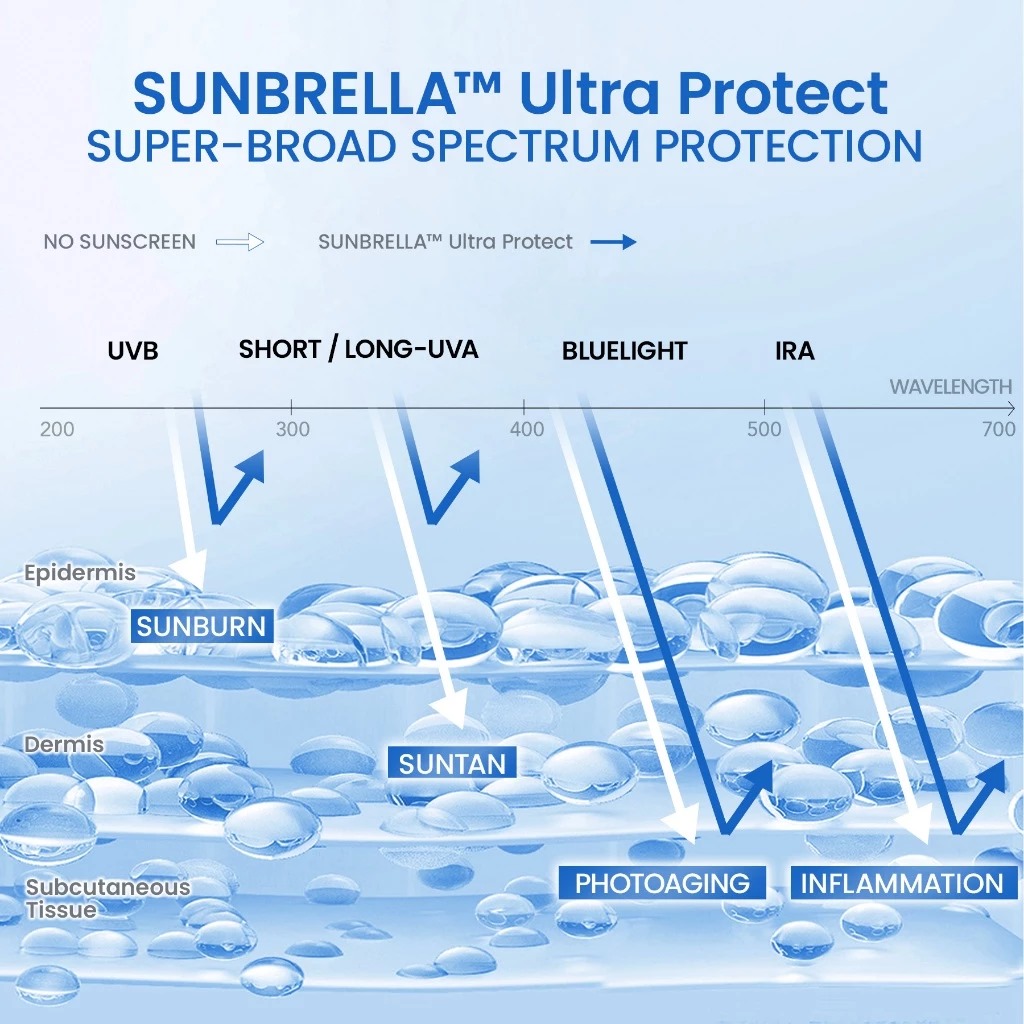 SUNBRELLA™ Ultra Protect
SUPER-BROAD SPECTRUM PROTECTION

NO SUNSCREEN

SUNBRELLA™ Ultra Protect

UVB

SHORT / LONG-UVA

BLUELIGHT

IRA

WAVELENGTH

200

300

400

500

700

Epidermis

SUNBURN

Dermis

SUNTAN

Subcutaneous Tissue

PHOTOAGING

INFLAMMATION